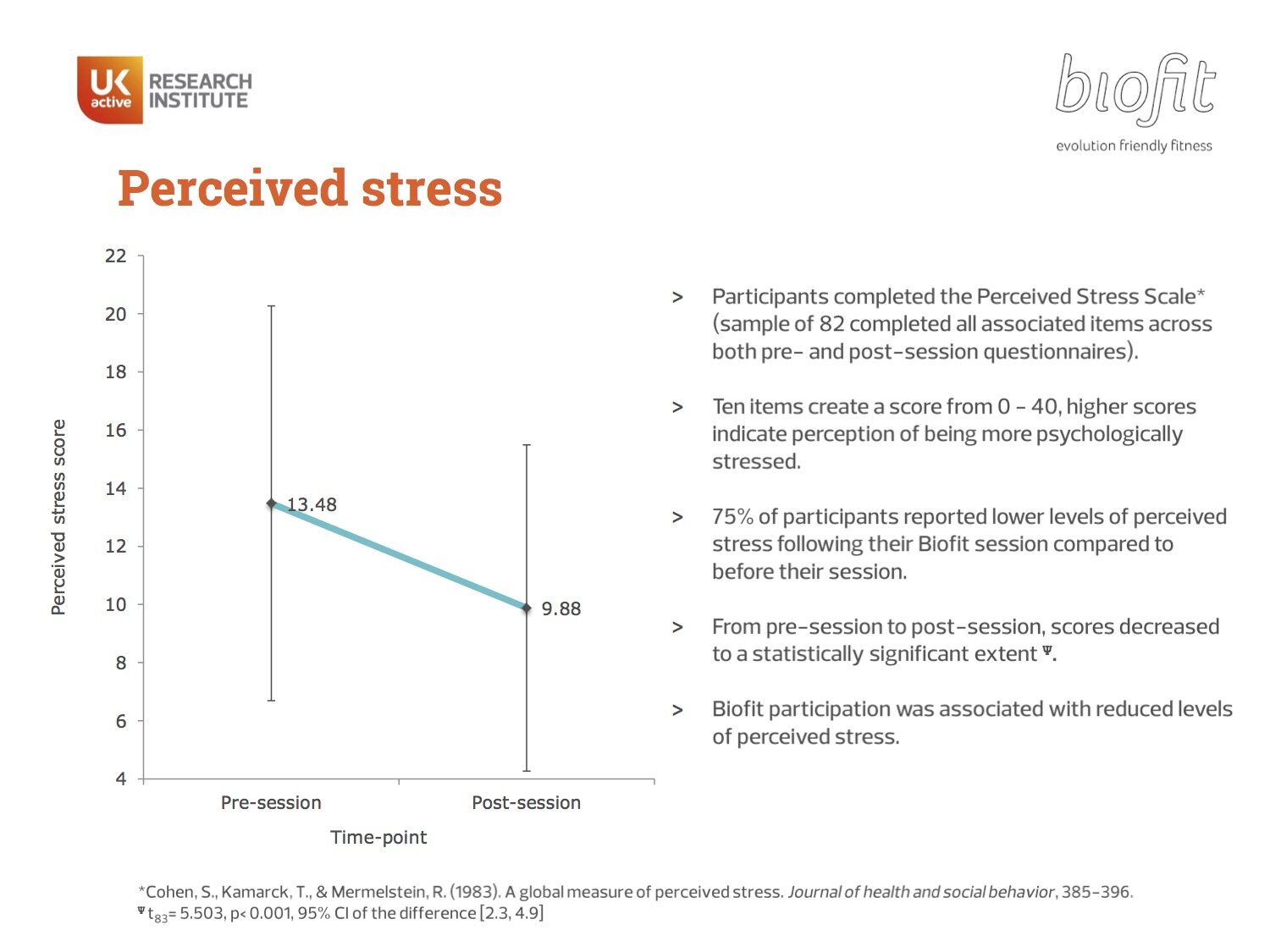 UK active RESEARCH INSTITUTE

biofit
evolution friendly fitness

Perceived stress

Perceived stress score

22
20
18
16
14
12
10
8
6
4

13.48
9.88

Pre-session
Post-session
Time-point

> Participants completed the Perceived Stress Scale* (sample of 82 completed all associated items across both pre- and post-session questionnaires).

> Ten items create a score from 0 - 40, higher scores indicate perception of being more psychologically stressed.

> 75% of participants reported lower levels of perceived stress following their Biofit session compared to before their session.

> From pre-session to post-session, scores decreased to a statistically significant extent $^{\Psi}$.

> Biofit participation was associated with reduced levels of perceived stress.

*Cohen, S., Kamarck, T., & Mermelstein, R. (1983). A global measure of perceived stress. Journal of health and social behavior, 385-396.
$^{\Psi}$ $t_{83}$= 5.503, p< 0.001, 95% CI of the difference [2.3, 4.9]